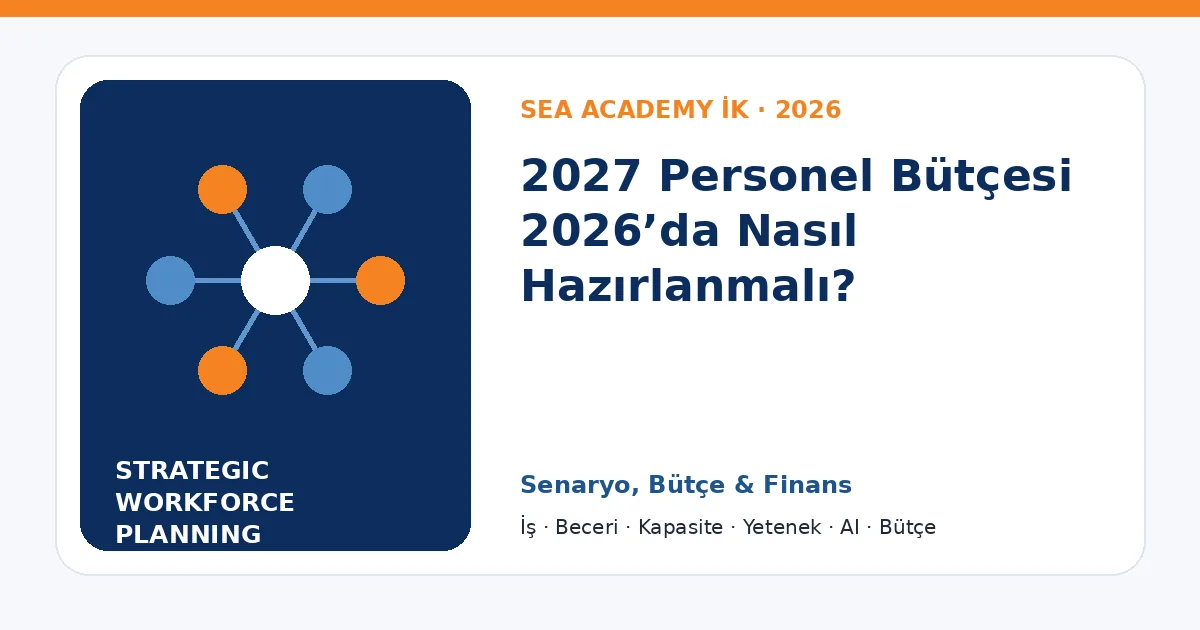 STRATEGIC WORKFORCE PLANNING

SEA ACADEMY İK · 2026

2027 Personel Bütçesi 2026’da Nasıl Hazırlanmalı?

Senaryo, Bütçe & Finans

İş · Beceri · Kapasite · Yetenek · AI · Bütçe